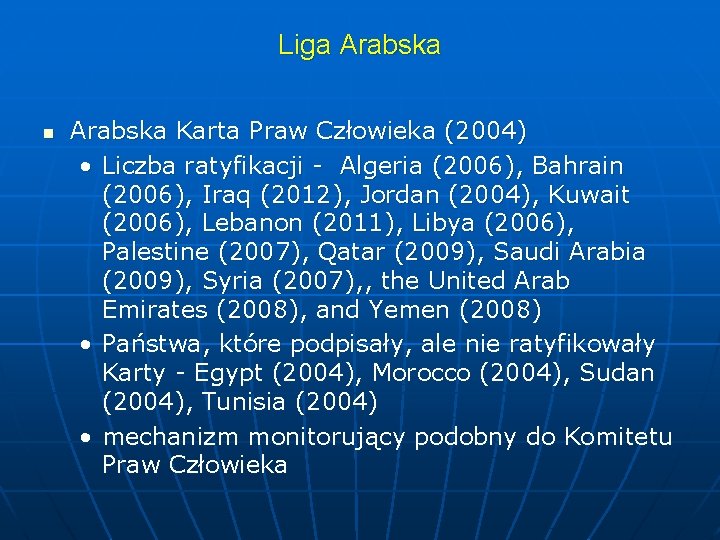 Liga Arabska

▪ Arabska Karta Praw Człowieka (2004)
• Liczba ratyfikacji - Algeria (2006), Bahrain (2006), Iraq (2012), Jordan (2004), Kuwait (2006), Lebanon (2011), Libya (2006), Palestine (2007), Qatar (2009), Saudi Arabia (2009), Syria (2007),, the United Arab Emirates (2008), and Yemen (2008)
• Państwa, które podpisały, ale nie ratyfikowały Karty - Egypt (2004), Morocco (2004), Sudan (2004), Tunisia (2004)
• mechanizm monitorujący podobny do Komitetu Praw Człowieka